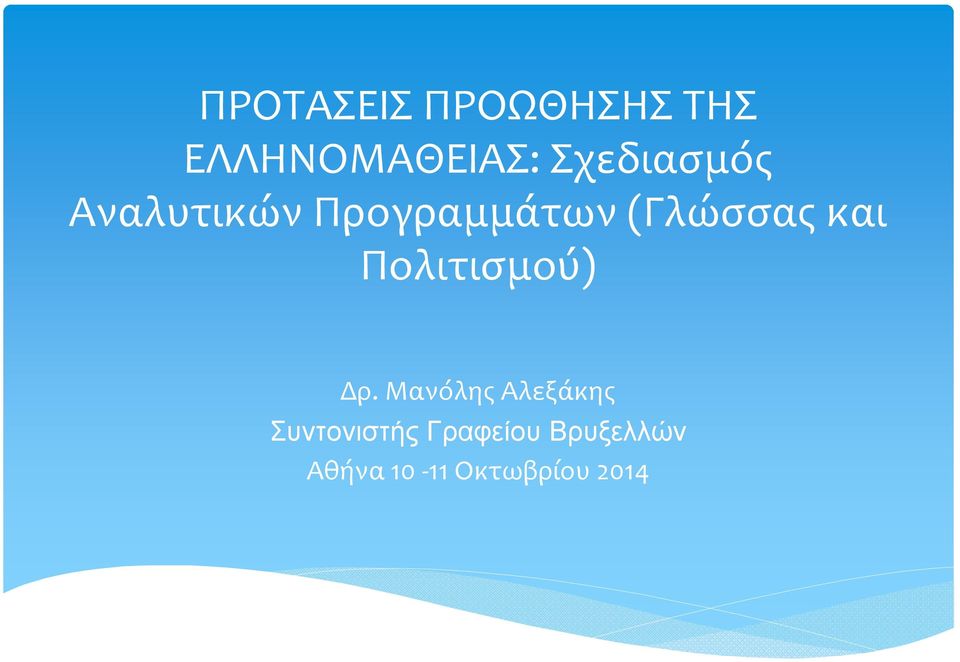 ΠΡΟΤΑΣΕΙΣ ΠΡΟΩΘΗΣΗΣ ΤΗΣ ΕΛΛΗΝΟΜΑΘΕΙΑΣ: Σχεδιασμός Αναλυτικών Προγραμμάτων (Γλώσσας και Πολιτισμού)

Δρ. Μανόλης Αλεξάκης
Συντονιστής Γραφείου Βρυξελλών
Αθήνα 10 -11 Οκτωβρίου 2014